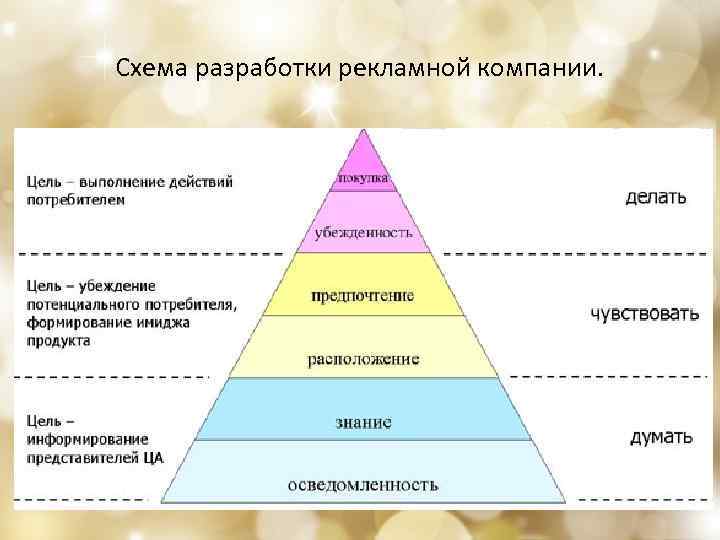 Схема разработки рекламной компании.

Цель – выполнение действий потребителем

покупка

убежденность

делать

Цель – убеждение потенциального потребителя, формирование имиджа продукта

предпочтение

расположение

чувствовать

Цель – информирование представителей ЦА

знание

осведомленность

думать